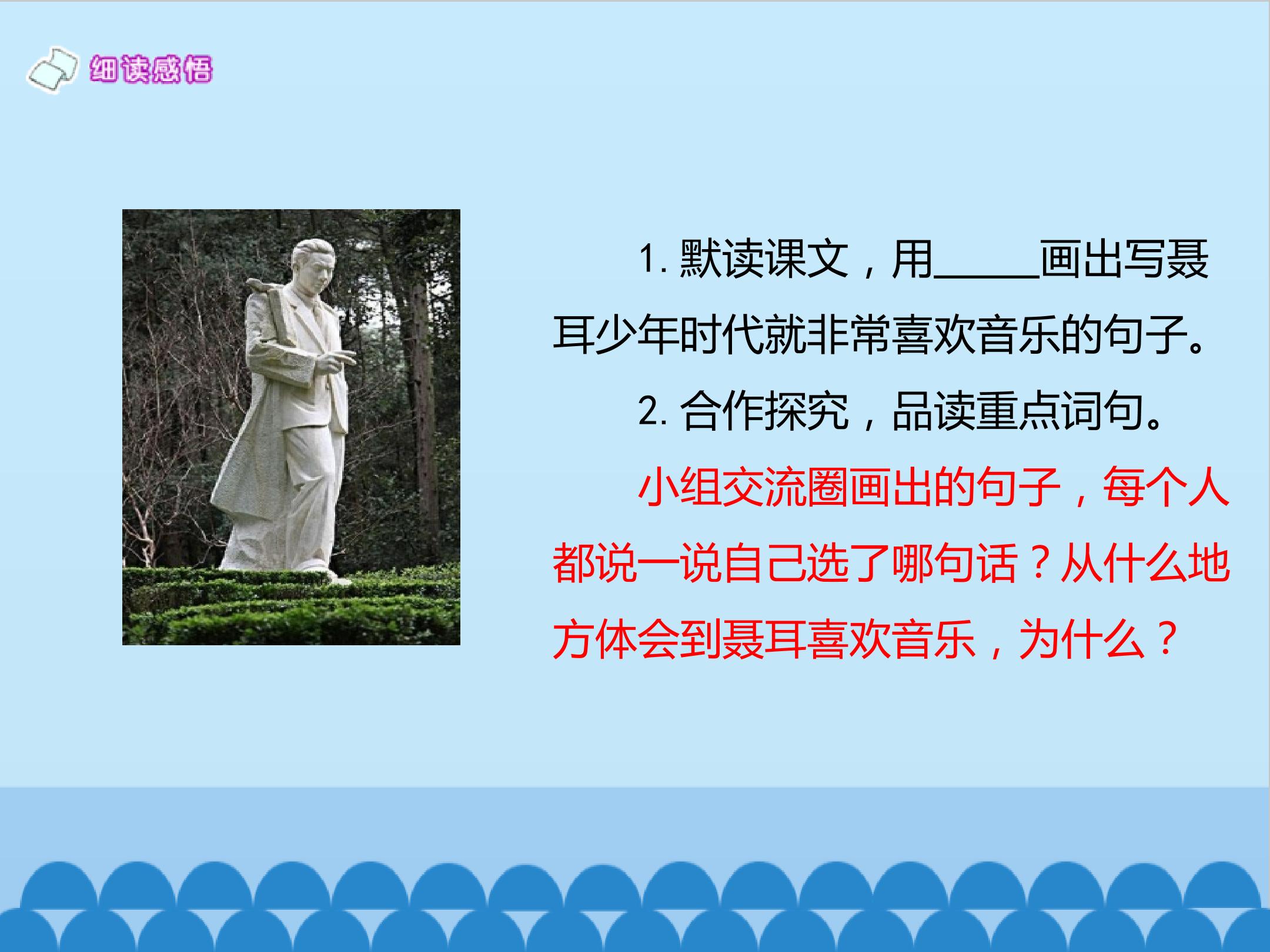 细读感悟

1.默读课文，用____画出写聂耳少年时代就非常喜欢音乐的句子。

2.合作探究，品读重点词句。

小组交流圈画出的句子，每个人都说一说自己选了哪句话？从什么地方体会到聂耳喜欢音乐，为什么？